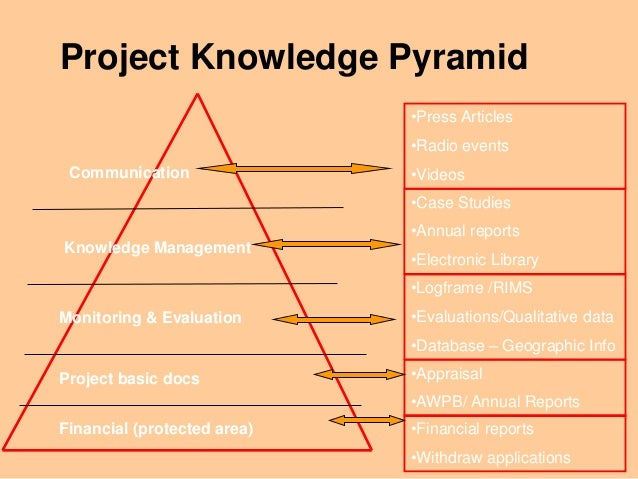 Project Knowledge Pyramid

Communication

Knowledge Management

Monitoring & Evaluation

Project basic docs

Financial (protected area)

•Press Articles
•Radio events
•Videos

•Case Studies
•Annual reports
•Electronic Library

•Logframe /RIMS
•Evaluations/Qualitative data
•Database – Geographic Info

•Appraisal
•AWPB/ Annual Reports

•Financial reports
•Withdraw applications